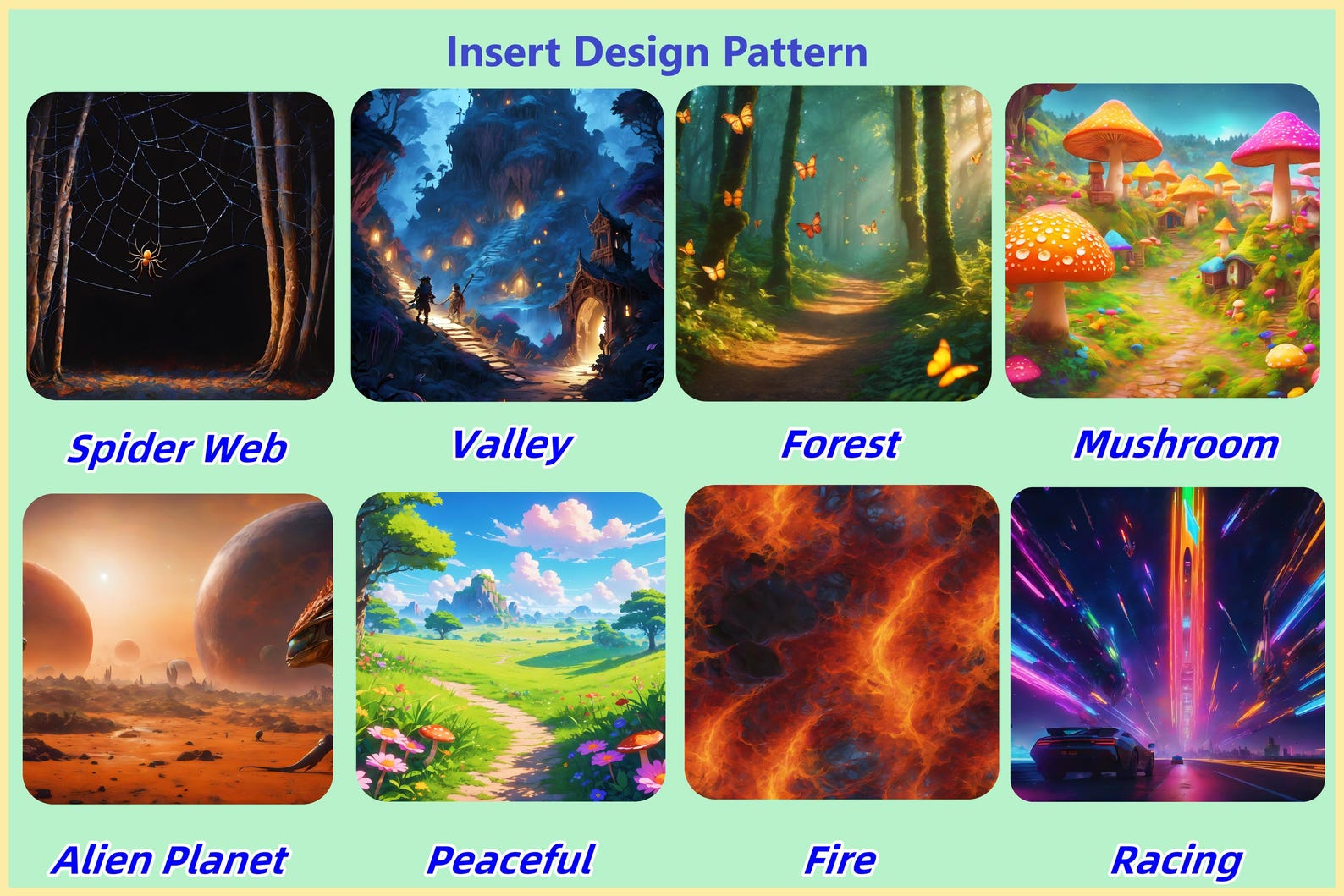 Insert Design Pattern

Spider Web

Valley

Forest

Mushroom

Alien Planet

Peaceful

Fire

Racing